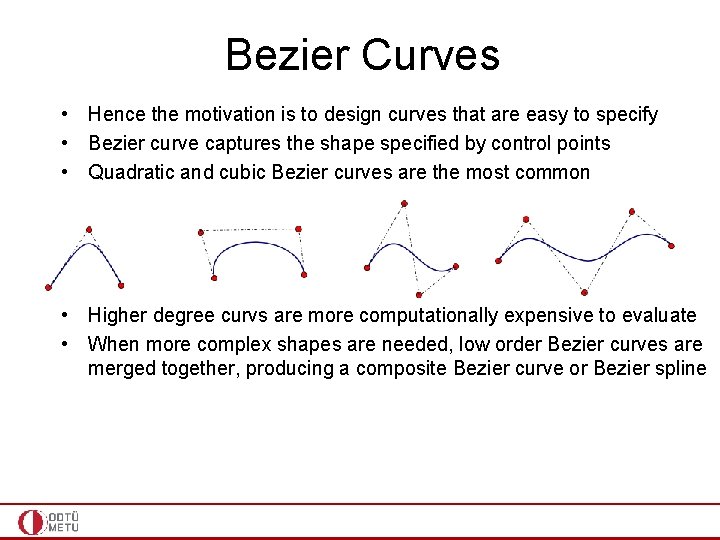 Bezier Curves

• Hence the motivation is to design curves that are easy to specify
• Bezier curve captures the shape specified by control points
• Quadratic and cubic Bezier curves are the most common

• Higher degree curvs are more computationally expensive to evaluate
• When more complex shapes are needed, low order Bezier curves are merged together, producing a composite Bezier curve or Bezier spline

ODTÜ
METU